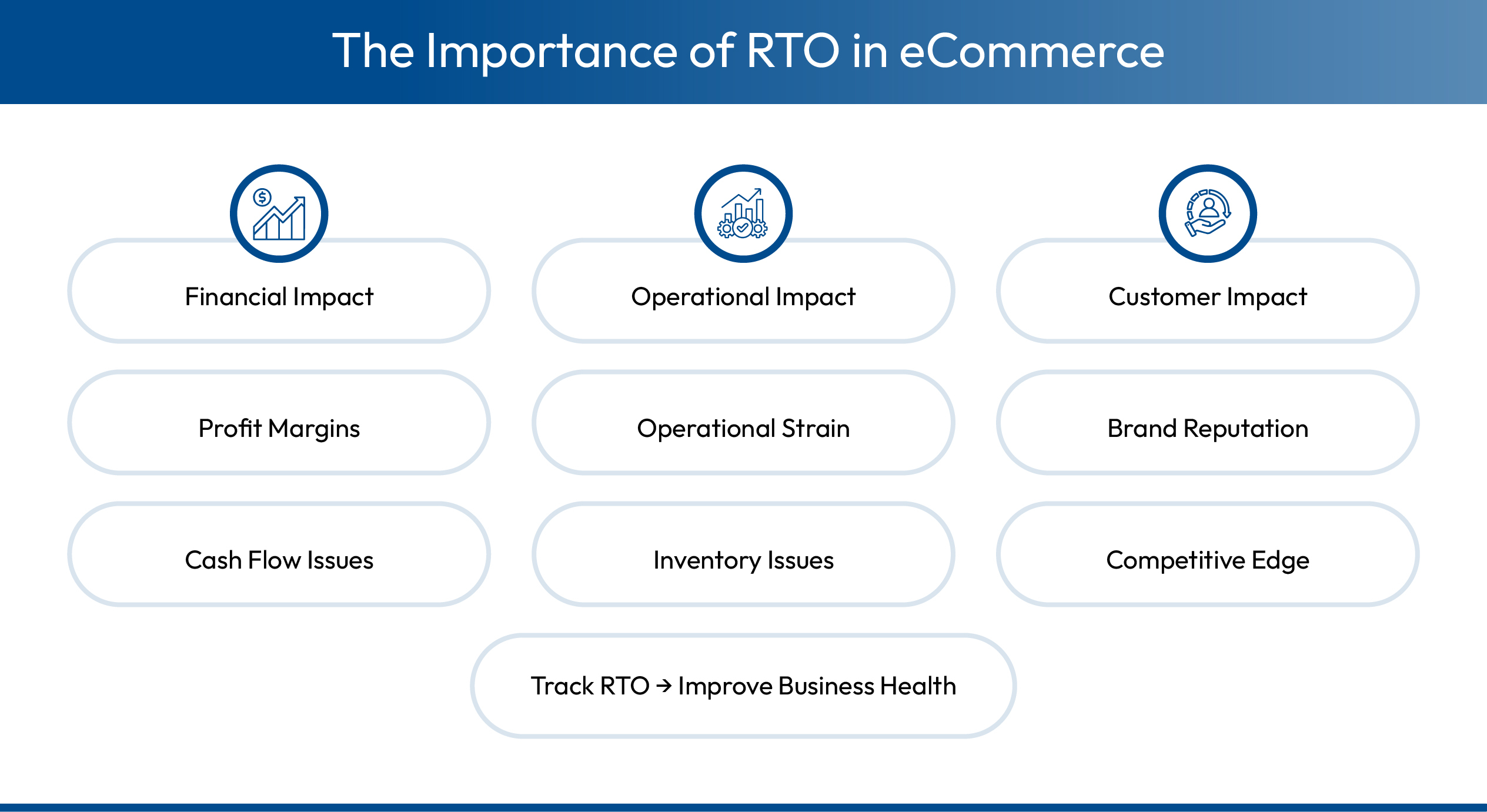 The Importance of RTO in eCommerce

Financial Impact

Profit Margins

Cash Flow Issues

Operational Impact

Operational Strain

Inventory Issues

Customer Impact

Brand Reputation

Competitive Edge

Track RTO → Improve Business Health